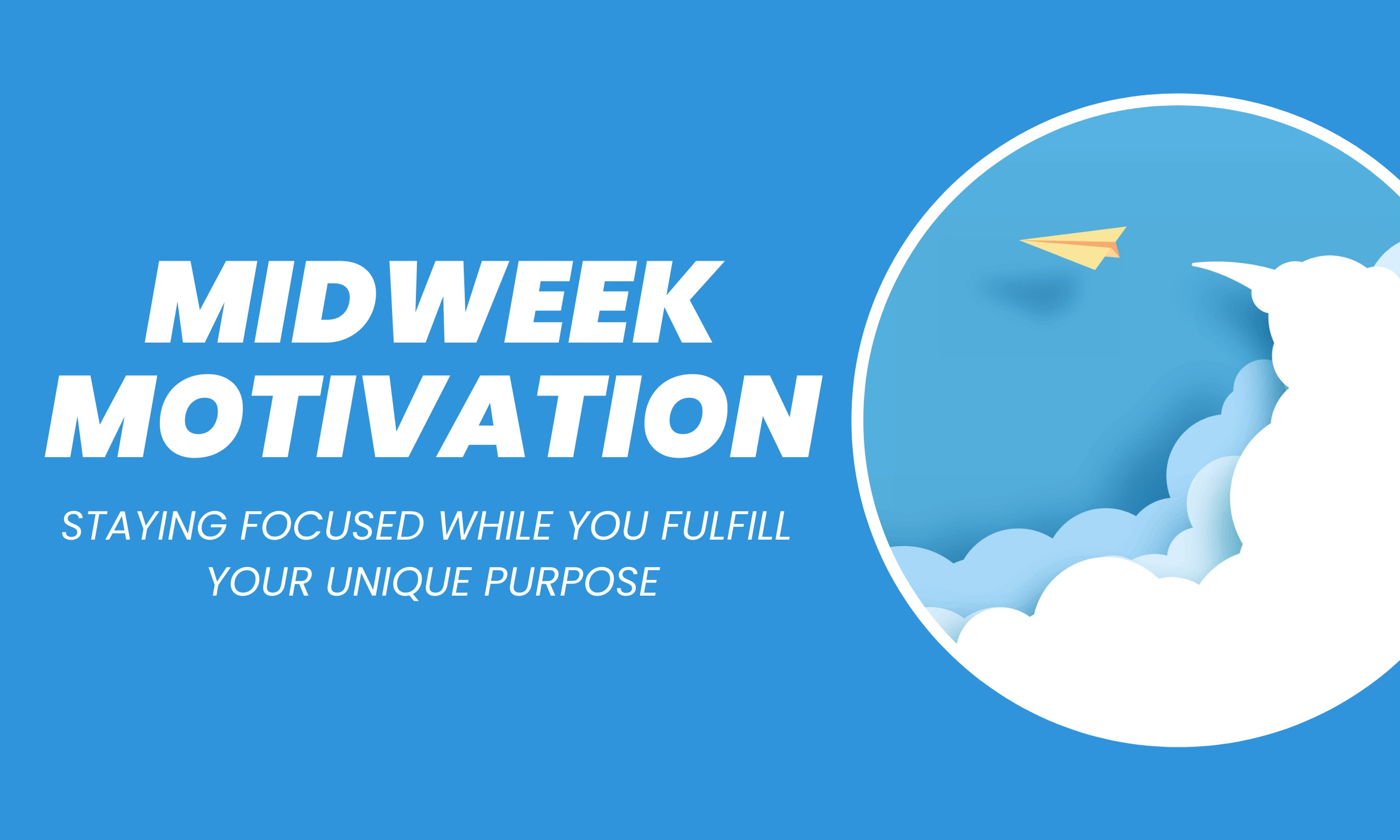 MIDWEEK MOTIVATION

STAYING FOCUSED WHILE YOU FULFILL YOUR UNIQUE PURPOSE